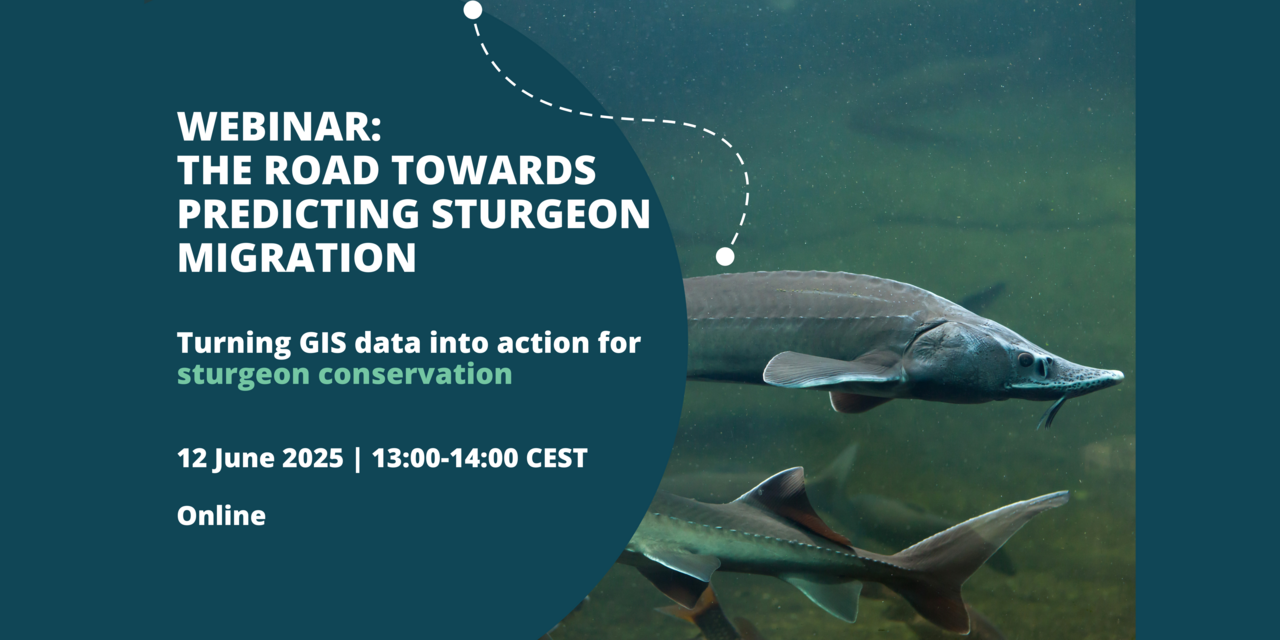 WEBINAR:
THE ROAD TOWARDS PREDICTING STURGEON MIGRATION

Turning GIS data into action for sturgeon conservation

12 June 2025 | 13:00-14:00 CEST

Online